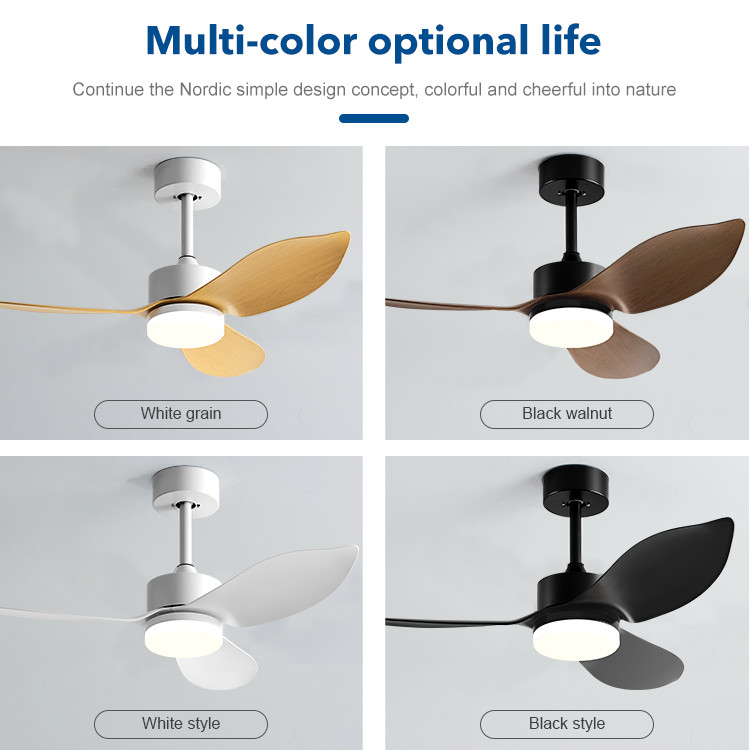 Multi-color optional life

Continue the Nordic simple design concept, colorful and cheerful into nature

White grain

Black walnut

White style

Black style